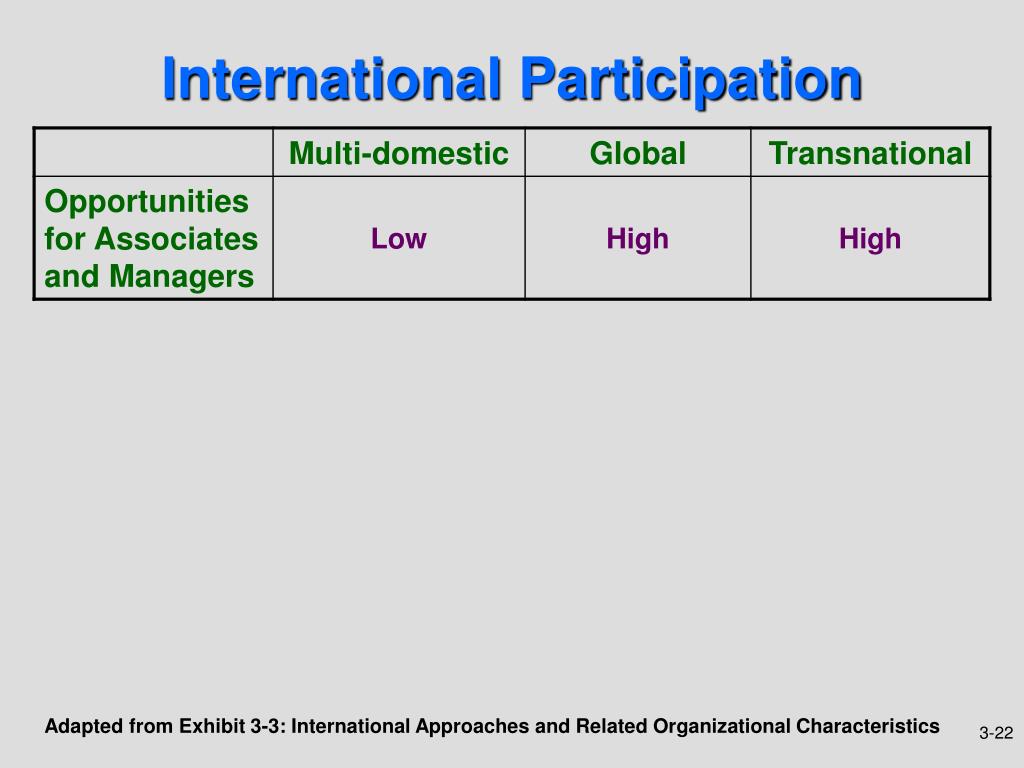 International Participation

| | Multi-domestic | Global | Transnational |
|---|---|---|---|
| Opportunities for Associates and Managers | Low | High | High |

Adapted from Exhibit 3-3: International Approaches and Related Organizational Characteristics

3-22